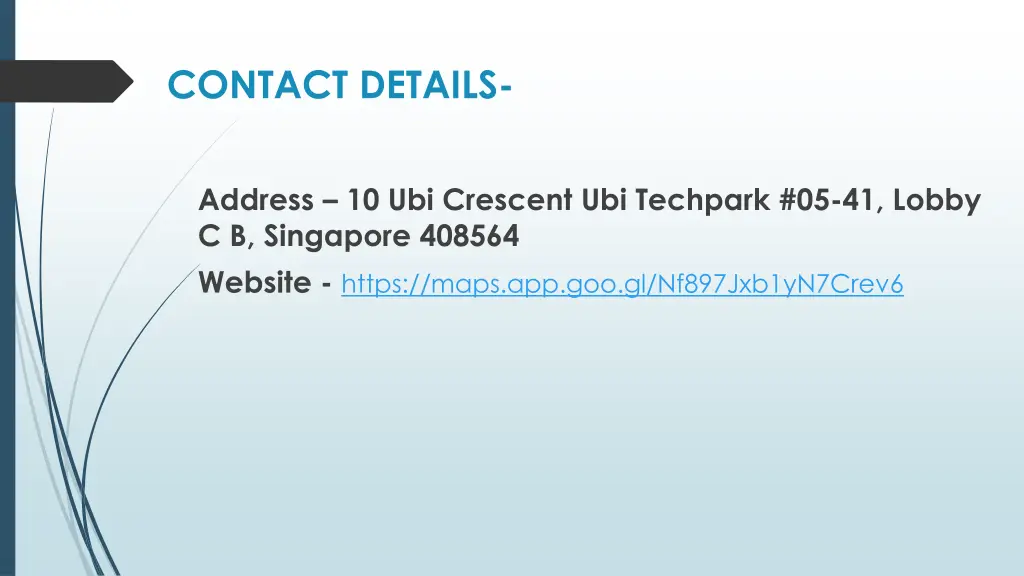 CONTACT DETAILS-

Address – 10 Ubi Crescent Ubi Techpark #05-41, Lobby C B, Singapore 408564

Website - https://maps.app.goo.gl/Nf897Jxb1yN7Crev6